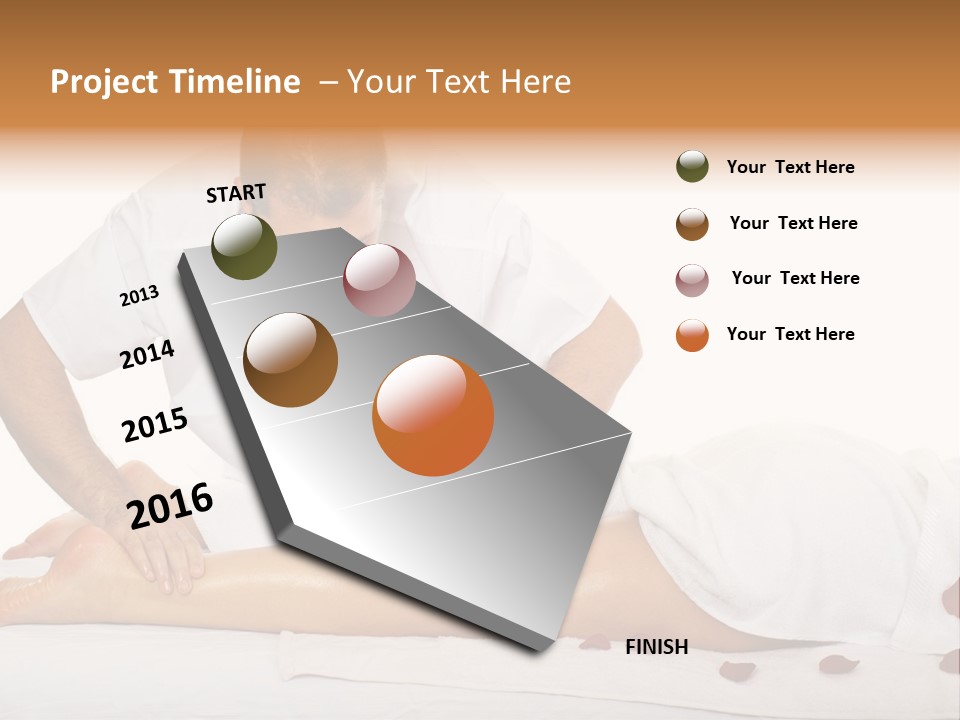 Project Timeline – Your Text Here

START

2013

2014

2015

2016

FINISH

Your Text Here

Your Text Here

Your Text Here

Your Text Here